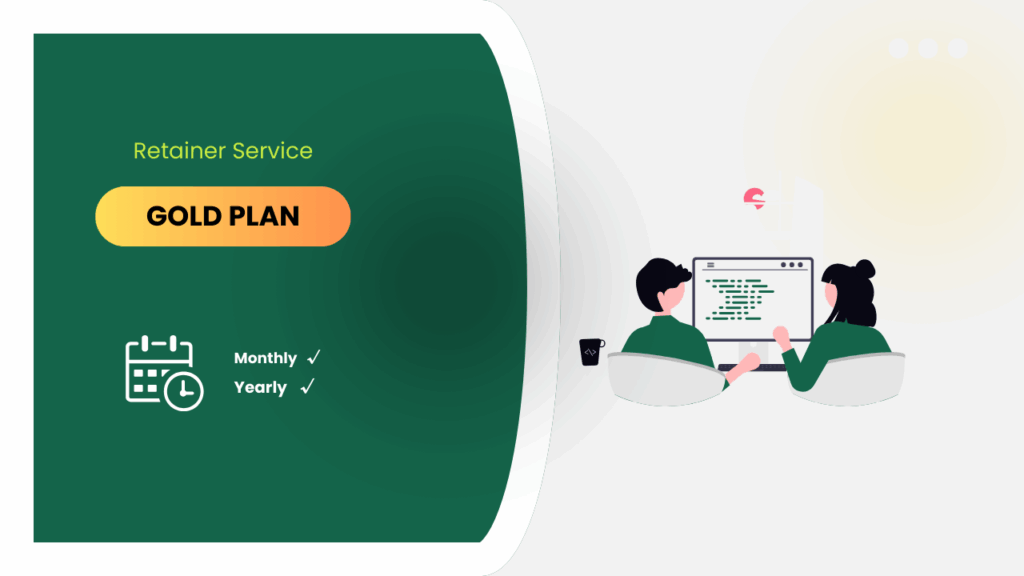 Retainer Service

GOLD PLAN

Monthly ✓
Yearly ✓